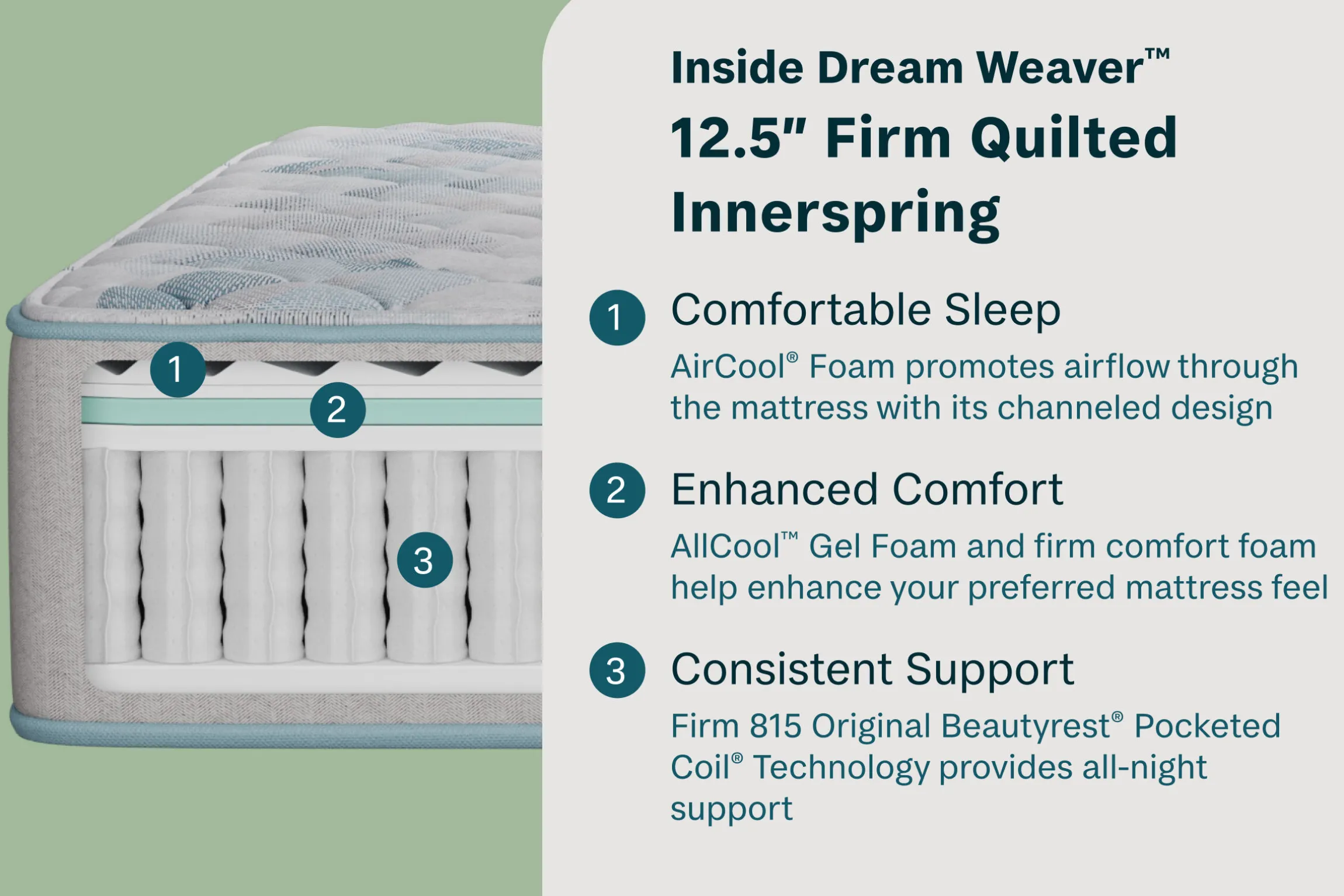 1
2
3

Inside Dream Weaver™
12.5" Firm Quilted Innerspring

1 Comfortable Sleep
AirCool® Foam promotes airflow through the mattress with its channeled design

2 Enhanced Comfort
AllCool™ Gel Foam and firm comfort foam help enhance your preferred mattress feel

3 Consistent Support
Firm 815 Original Beautyrest® Pocketed Coil® Technology provides all-night support